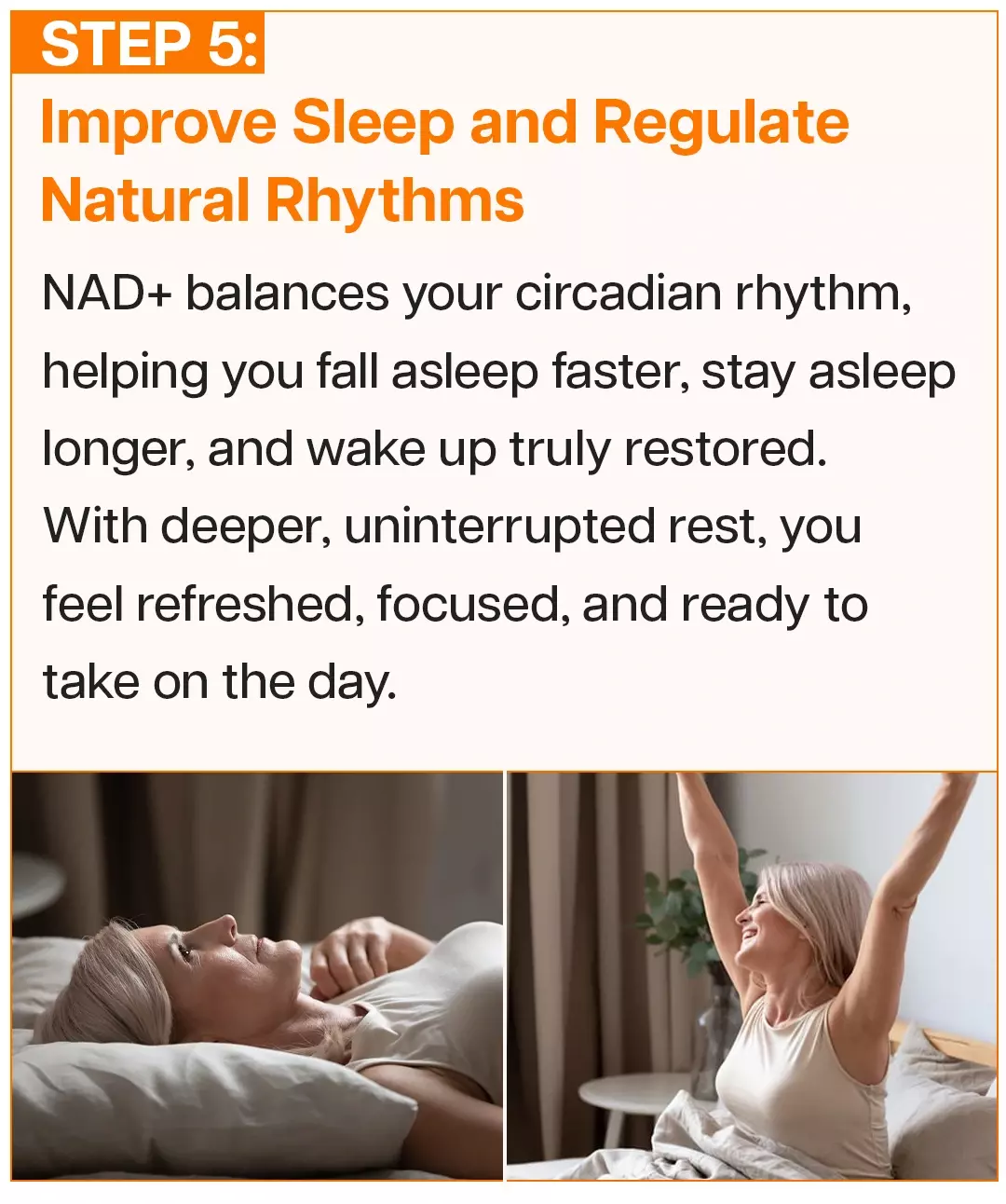 STEP 5:
Improve Sleep and Regulate Natural Rhythms

NAD+ balances your circadian rhythm, helping you fall asleep faster, stay asleep longer, and wake up truly restored. With deeper, uninterrupted rest, you feel refreshed, focused, and ready to take on the day.